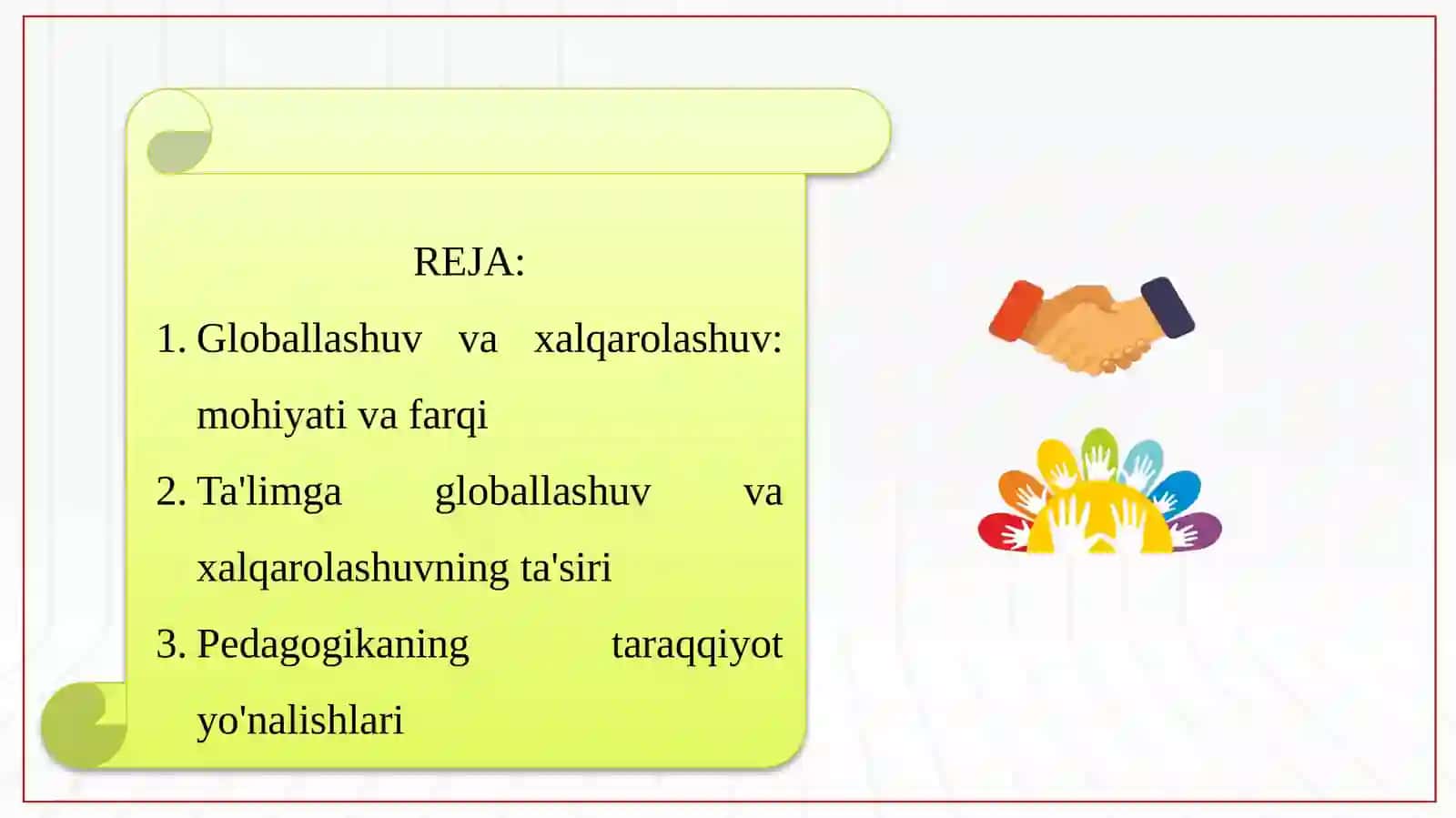 REJA:

1. Globallashuv va xalqarolashuv: mohiyati va farqi
2. Ta'limga globallashuv va xalqarolashuvning ta'siri
3. Pedagogikaning taraqqiyot yo'nalishlari